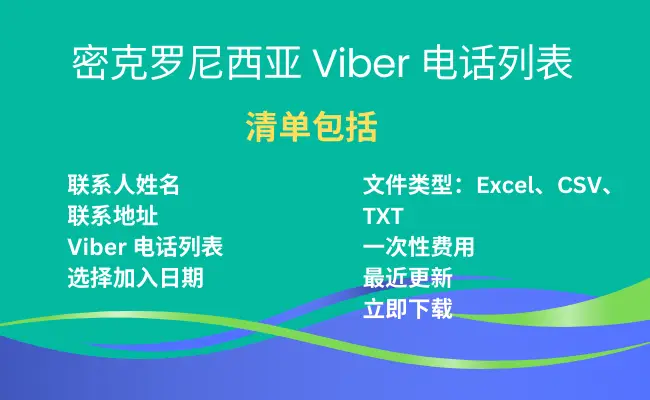 密克罗尼西亚 Viber 电话列表

清单包括

联系人姓名
联系地址
Viber 电话列表
选择加入日期

文件类型：Excel、CSV、TXT
一次性费用
最近更新
立即下载